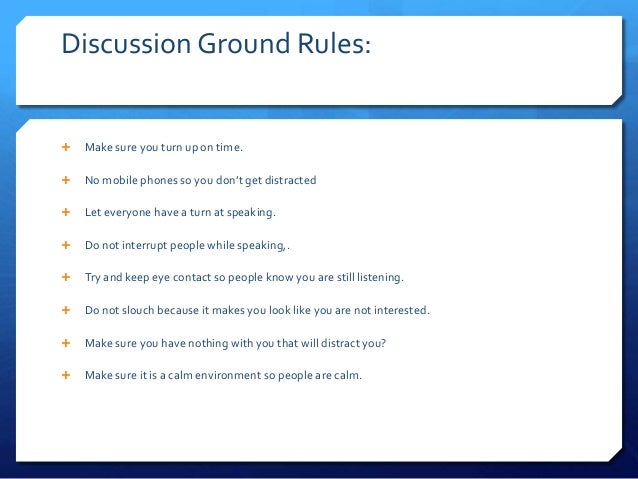 Discussion Ground Rules:

+ Make sure you turn up on time.

+ No mobile phones so you don't get distracted

+ Let everyone have a turn at speaking.

+ Do not interrupt people while speaking,.

+ Try and keep eye contact so people know you are still listening.

+ Do not slouch because it makes you look like you are not interested.

+ Make sure you have nothing with you that will distract you?

+ Make sure it is a calm environment so people are calm.